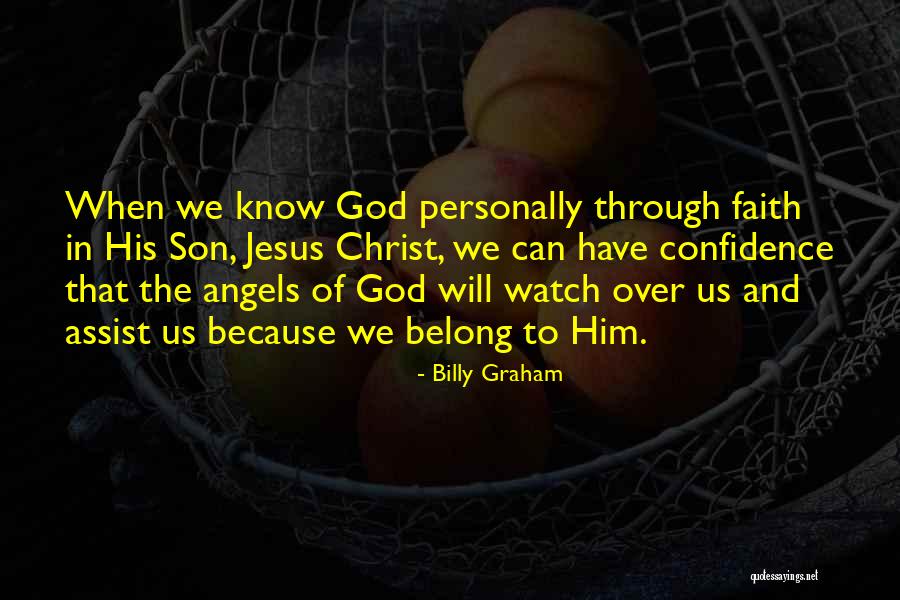 When we know God personally through faith in His Son, Jesus Christ, we can have confidence that the angels of God will watch over us and assist us because we belong to Him.

- Billy Graham

quotessayings.net